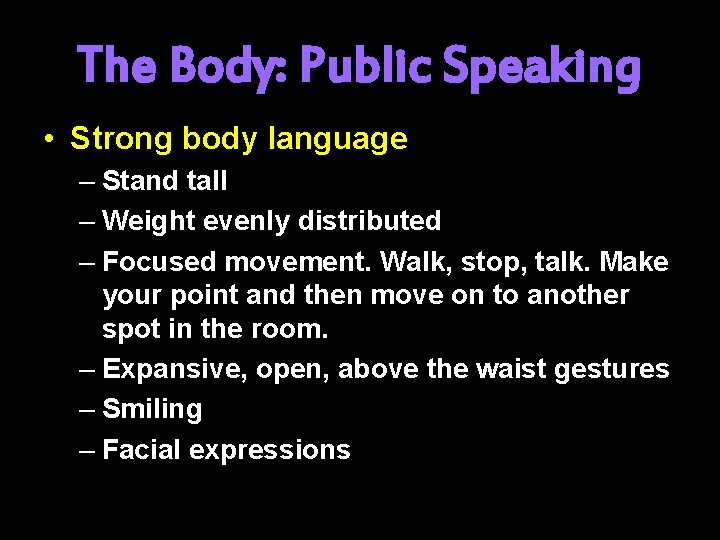 The Body: Public Speaking

• Strong body language
– Stand tall
– Weight evenly distributed
– Focused movement. Walk, stop, talk. Make your point and then move on to another spot in the room.
– Expansive, open, above the waist gestures
– Smiling
– Facial expressions